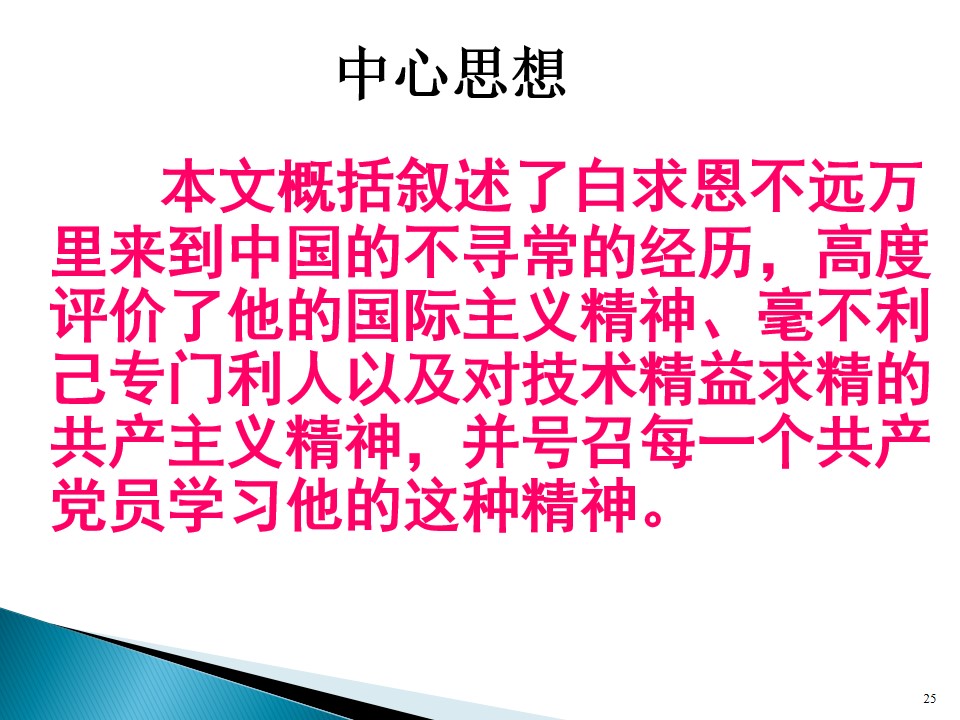 中心思想

本文概括叙述了白求恩不远万里来到中国的不寻常的经历，高度评价了他的国际主义精神、毫不利己专门利人以及对技术精益求精的共产主义精神，并号召每一个共产党员学习他的这种精神。

25